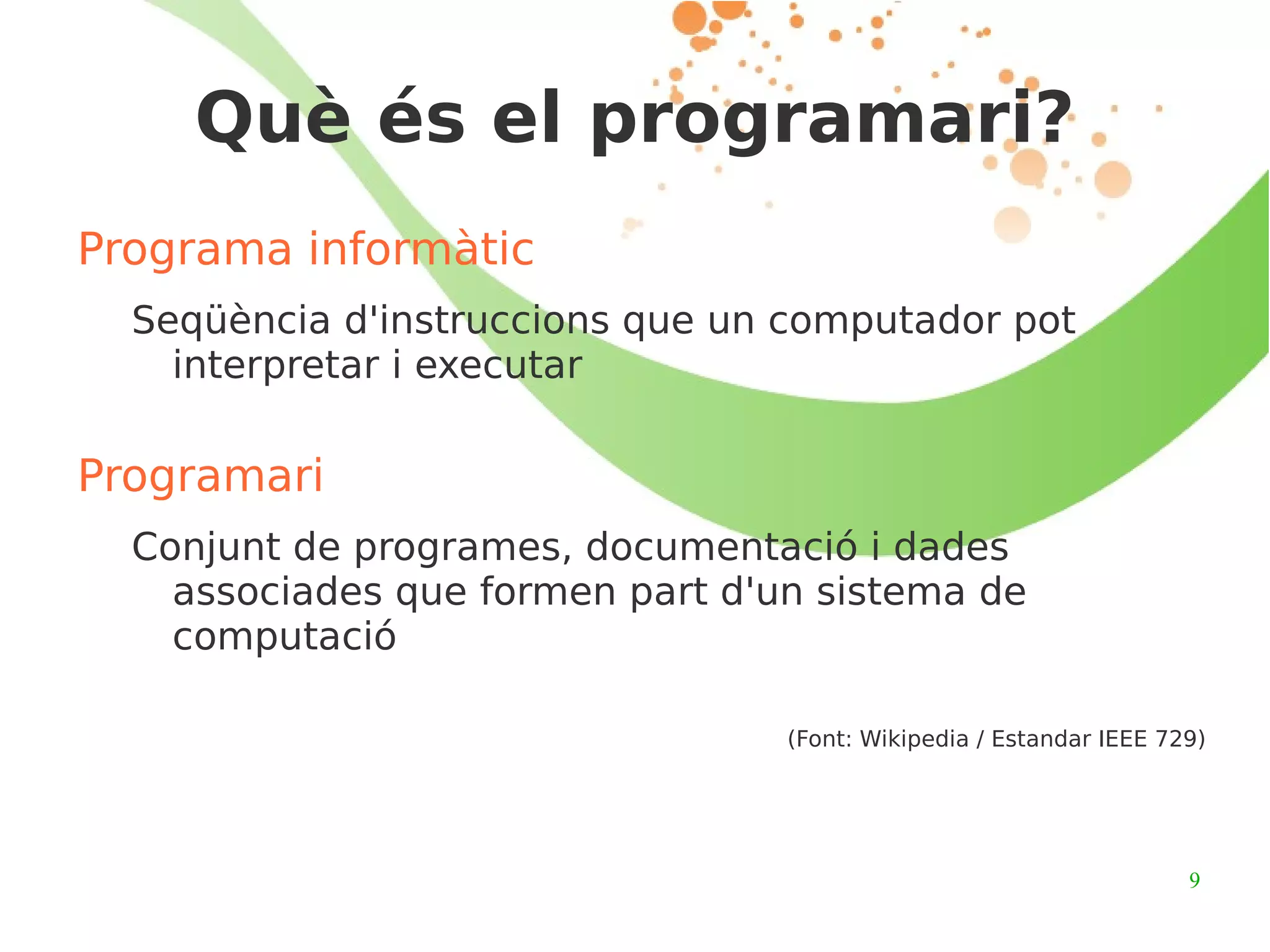 Què és el programari?

Programa informàtic

Seqüència d'instruccions que un computador pot interpretar i executar

Programari

Conjunt de programes, documentació i dades associades que formen part d'un sistema de computació

(Font: Wikipedia / Estandar IEEE 729)

9